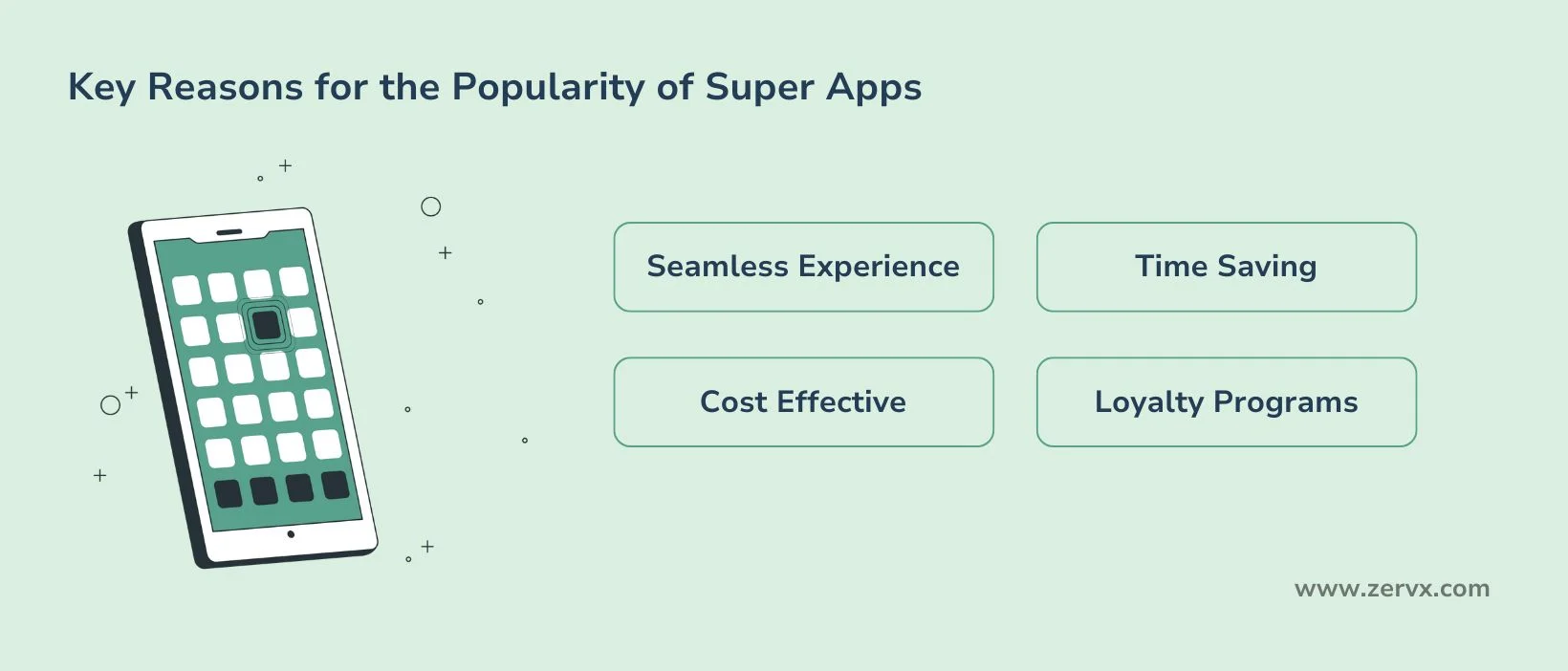 Key Reasons for the Popularity of Super Apps

Seamless Experience

Time Saving

Cost Effective

Loyalty Programs

www.zervx.com